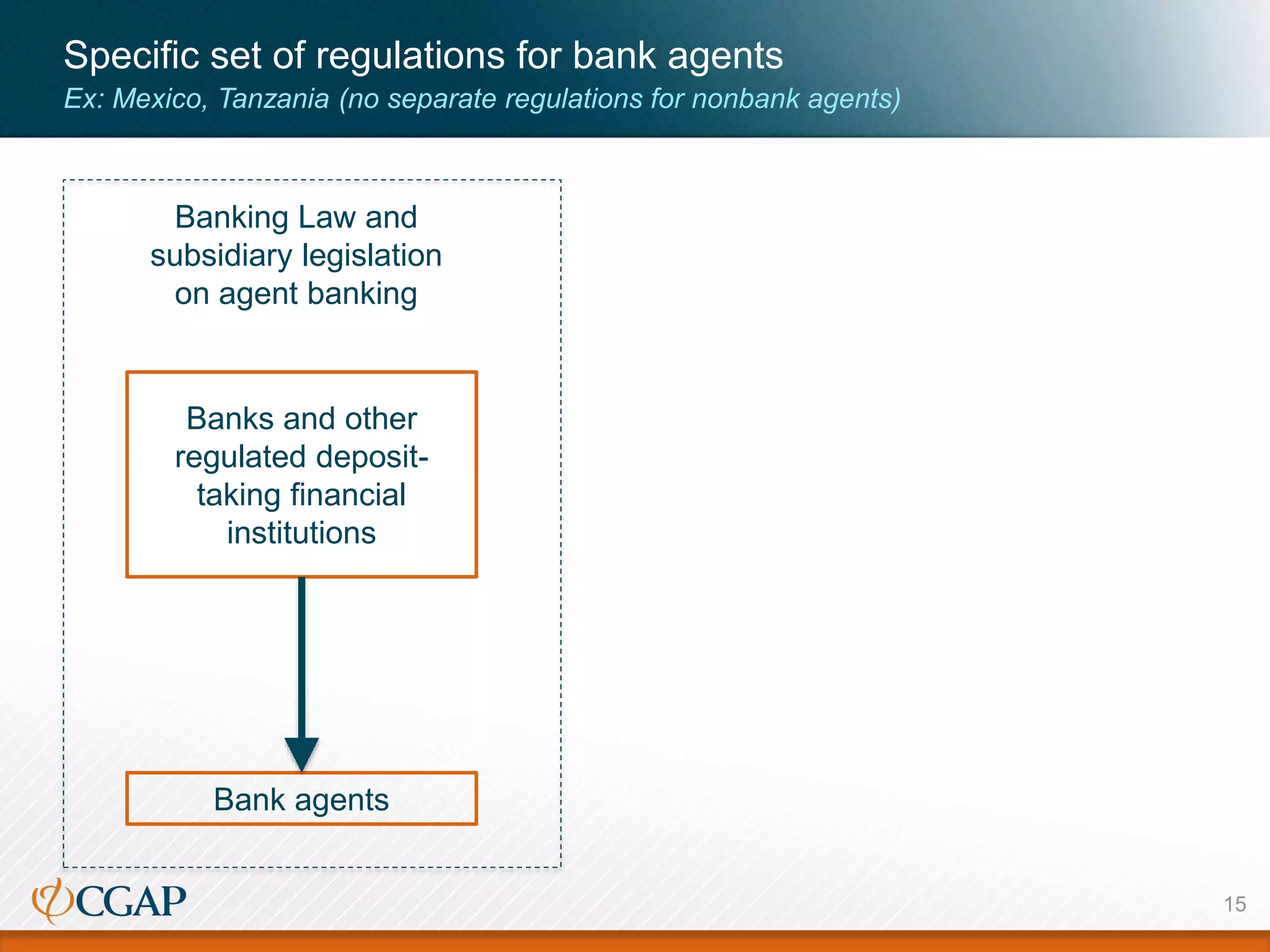 Specific set of regulations for bank agents
Ex: Mexico, Tanzania (no separate regulations for nonbank agents)

Banking Law and subsidiary legislation on agent banking

Banks and other regulated deposit-taking financial institutions

Bank agents

CGAP

15